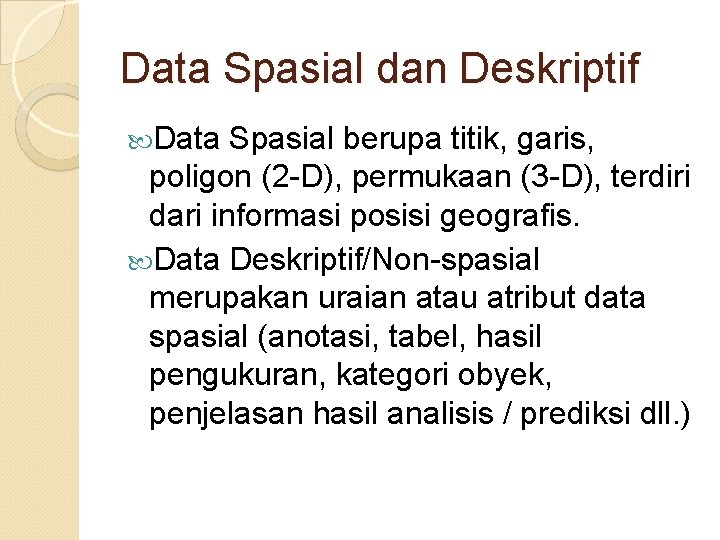 Data Spasial dan Deskriptif

Data Spasial berupa titik, garis, poligon (2-D), permukaan (3-D), terdiri dari informasi posisi geografis.

Data Deskriptif/Non-spasial merupakan uraian atau atribut data spasial (anotasi, tabel, hasil pengukuran, kategori obyek, penjelasan hasil analisis / prediksi dll.)